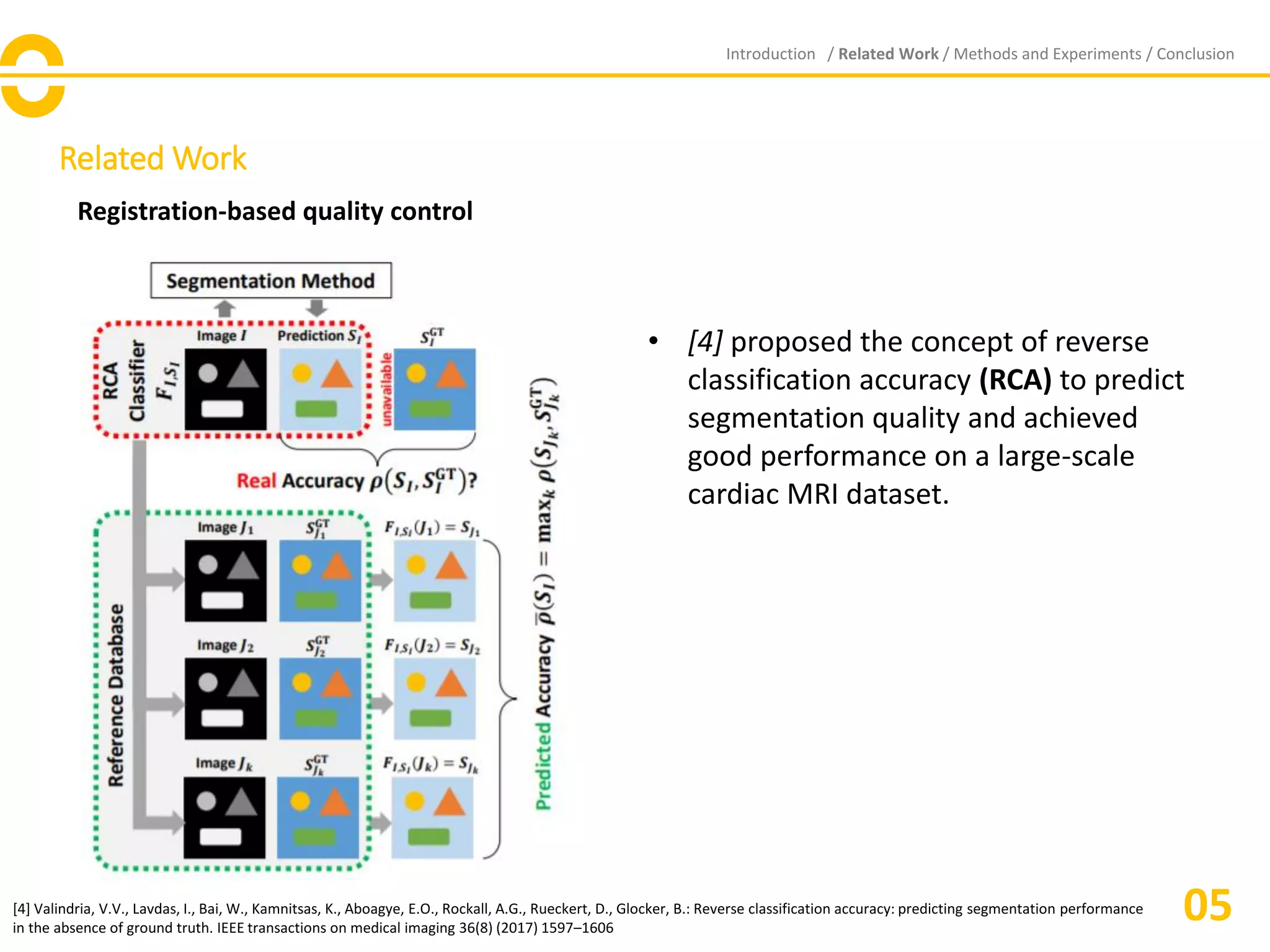 Introduction / Related Work / Methods and Experiments / Conclusion

Related Work

Registration-based quality control

Segmentation Method

RCA Classifier $F_{I,S_I}$

Image $I$

Prediction $S_I$

unavailable

$S_I^{GT}$

Real Accuracy $\rho(S_I, S_I^{GT})$?

Reference Database

Image $J_1$

$S_{J_1}^{GT}$

$F_{I,S_I}(J_1) = S_{J_1}$

Image $J_2$

$S_{J_2}^{GT}$

$F_{I,S_I}(J_2) = S_{J_2}$

Image $J_k$

$S_{J_k}^{GT}$

$F_{I,S_I}(J_k) = S_{J_k}$

Predicted Accuracy $\bar{\rho}(S_I) = \max_k \rho(S_{J_k}, S_{J_k}^{GT})$

• [4] proposed the concept of reverse classification accuracy (RCA) to predict segmentation quality and achieved good performance on a large-scale cardiac MRI dataset.

[4] Valindria, V.V., Lavdas, I., Bai, W., Kamnitsas, K., Aboagye, E.O., Rockall, A.G., Rueckert, D., Glocker, B.: Reverse classification accuracy: predicting segmentation performance in the absence of ground truth. IEEE transactions on medical imaging 36(8) (2017) 1597–1606

05